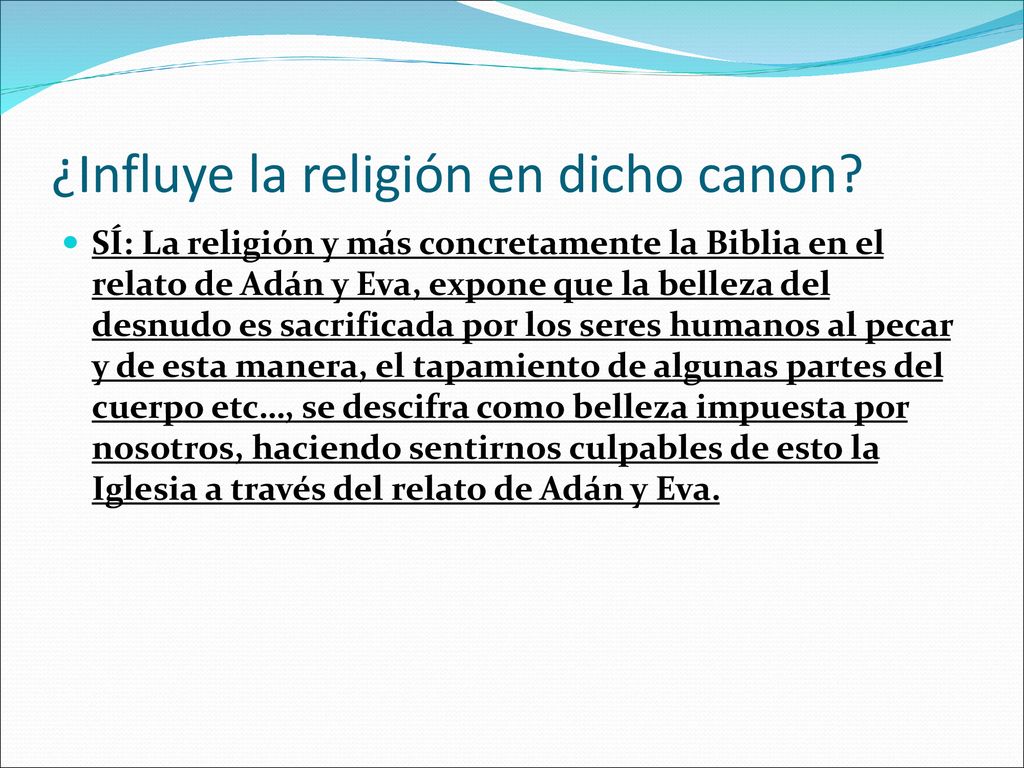 ¿Influye la religión en dicho canon?

SÍ: La religión y más concretamente la Biblia en el relato de Adán y Eva, expone que la belleza del desnudo es sacrificada por los seres humanos al pecar y de esta manera, el tapamiento de algunas partes del cuerpo etc…, se descifra como belleza impuesta por nosotros, haciendo sentirnos culpables de esto la Iglesia a través del relato de Adán y Eva.